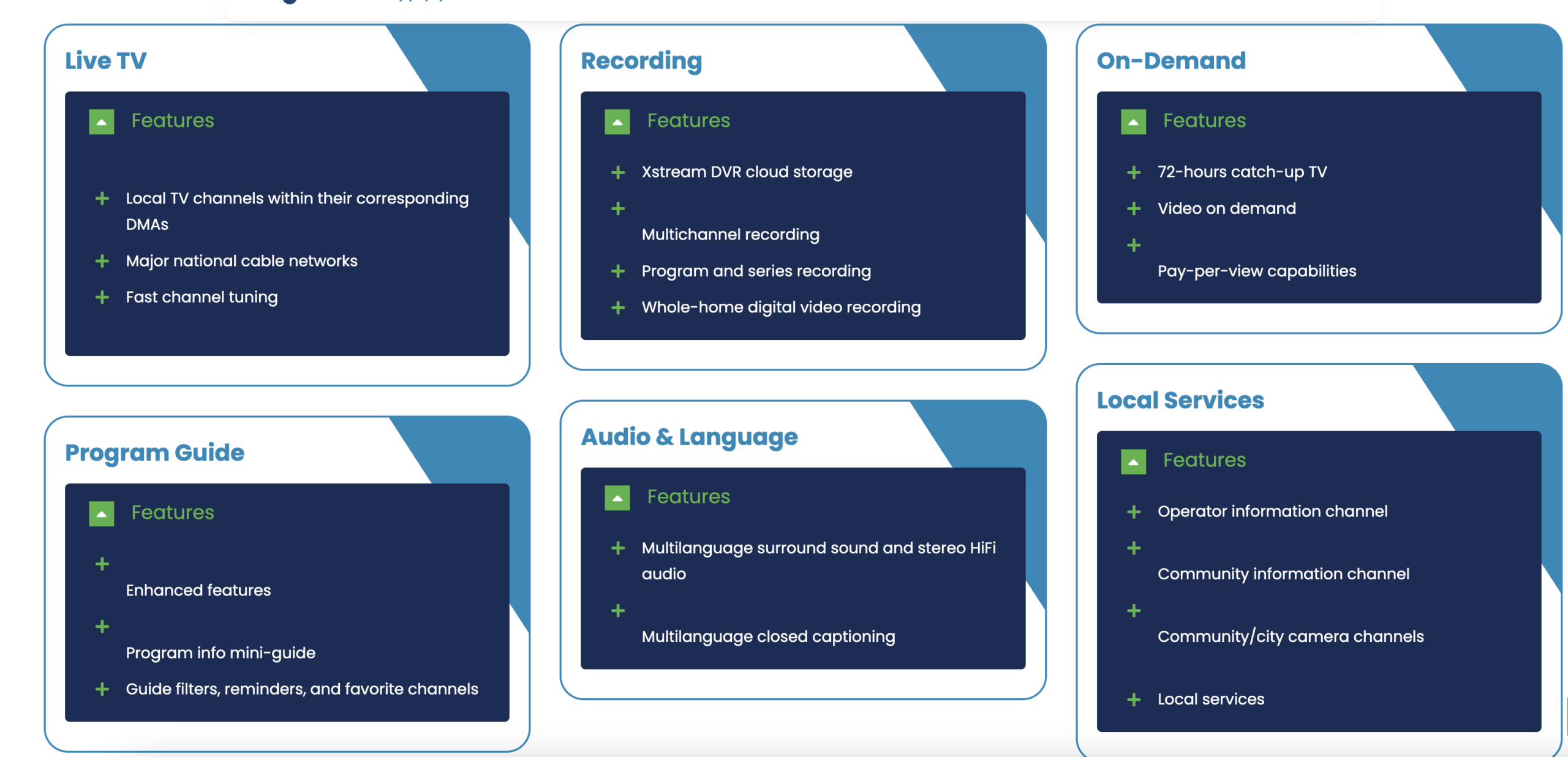 Live TV

Features

+ Local TV channels within their corresponding DMAs
+ Major national cable networks
+ Fast channel tuning

Program Guide

Features

+ Enhanced features
+ Program info mini-guide
+ Guide filters, reminders, and favorite channels

Recording

Features

+ Xstream DVR cloud storage
+ Multichannel recording
+ Program and series recording
+ Whole-home digital video recording

Audio & Language

Features

+ Multilanguage surround sound and stereo HiFi audio
+ Multilanguage closed captioning

On-Demand

Features

+ 72-hours catch-up TV
+ Video on demand
+ Pay-per-view capabilities

Local Services

Features

+ Operator information channel
+ Community information channel
+ Community/city camera channels
+ Local services